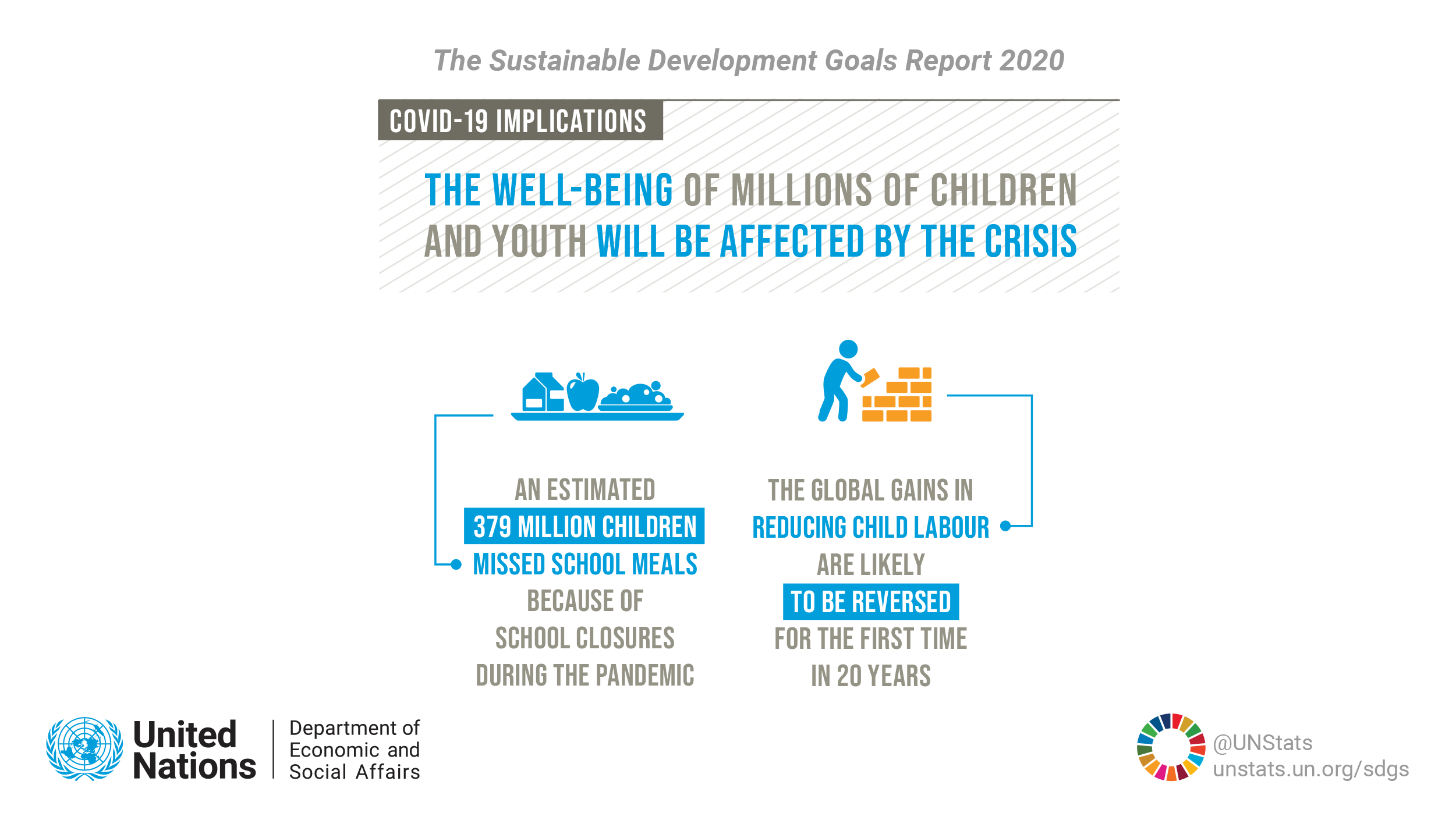 The Sustainable Development Goals Report 2020

COVID-19 IMPLICATIONS

THE WELL-BEING OF MILLIONS OF CHILDREN AND YOUTH WILL BE AFFECTED BY THE CRISIS

AN ESTIMATED 379 MILLION CHILDREN MISSED SCHOOL MEALS BECAUSE OF SCHOOL CLOSURES DURING THE PANDEMIC

THE GLOBAL GAINS IN REDUCING CHILD LABOUR ARE LIKELY TO BE REVERSED FOR THE FIRST TIME IN 20 YEARS

United Nations

Department of Economic and Social Affairs

@UNStats
unstats.un.org/sdgs